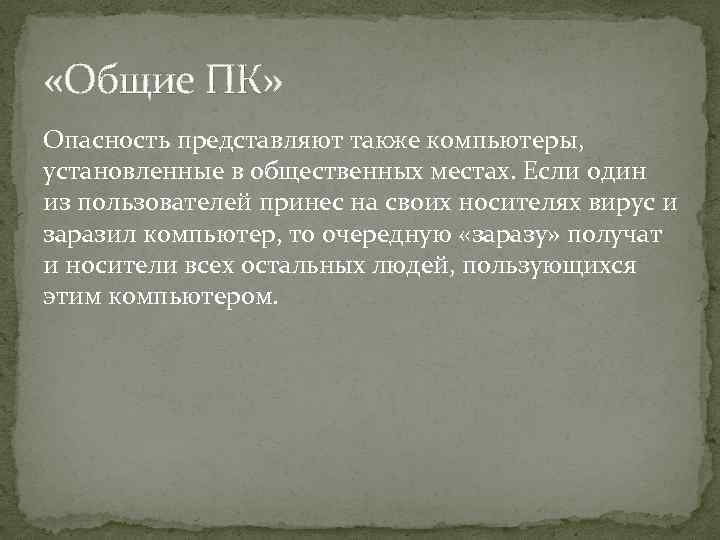 «Общие ПК»

Опасность представляют также компьютеры, установленные в общественных местах. Если один из пользователей принес на своих носителях вирус и заразил компьютер, то очередную «заразу» получат и носители всех остальных людей, пользующихся этим компьютером.